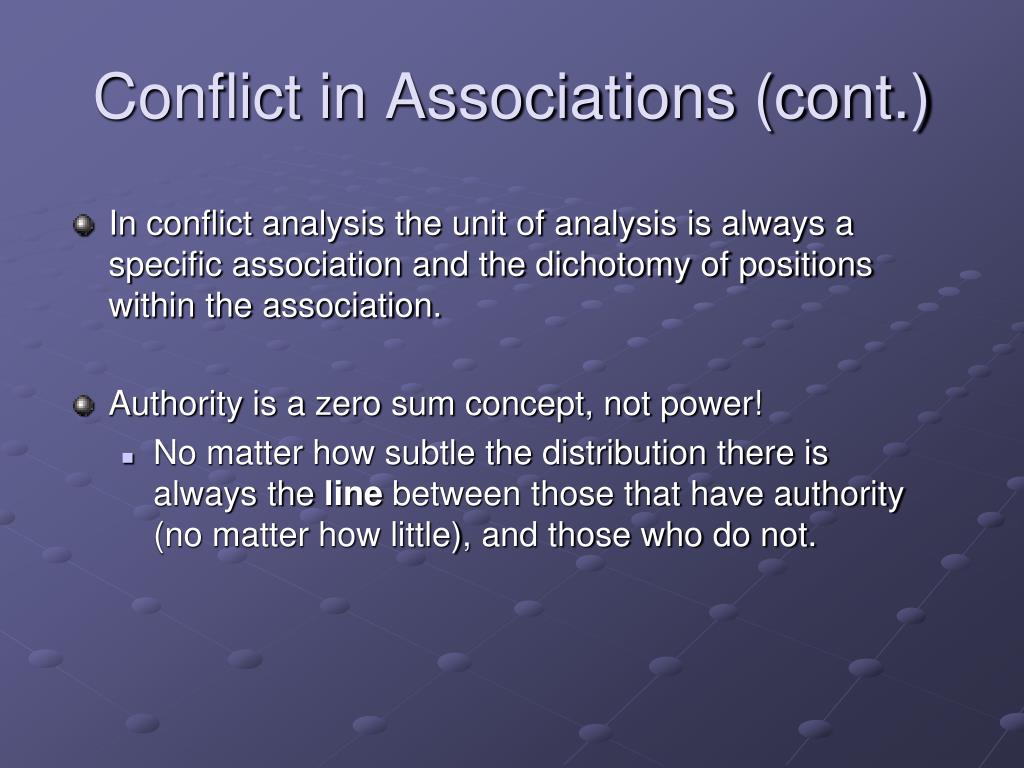 Conflict in Associations (cont.)

In conflict analysis the unit of analysis is always a specific association and the dichotomy of positions within the association.

Authority is a zero sum concept, not power!

No matter how subtle the distribution there is always the line between those that have authority (no matter how little), and those who do not.